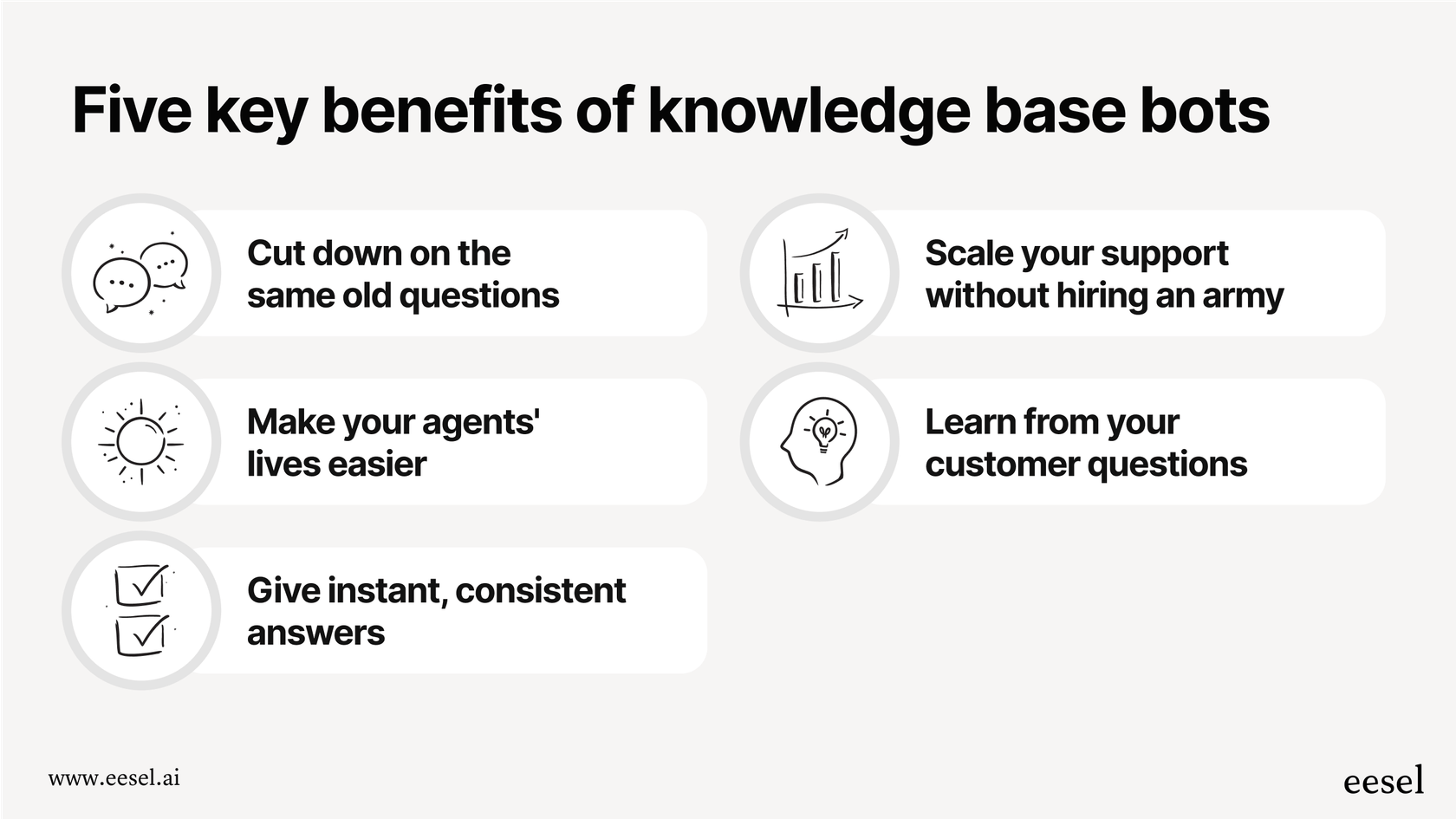 Five key benefits of knowledge base bots

Cut down on the same old questions

Make your agents' lives easier

Give instant, consistent answers

Scale your support without hiring an army

Learn from your customer questions

www.eesel.ai

eesel